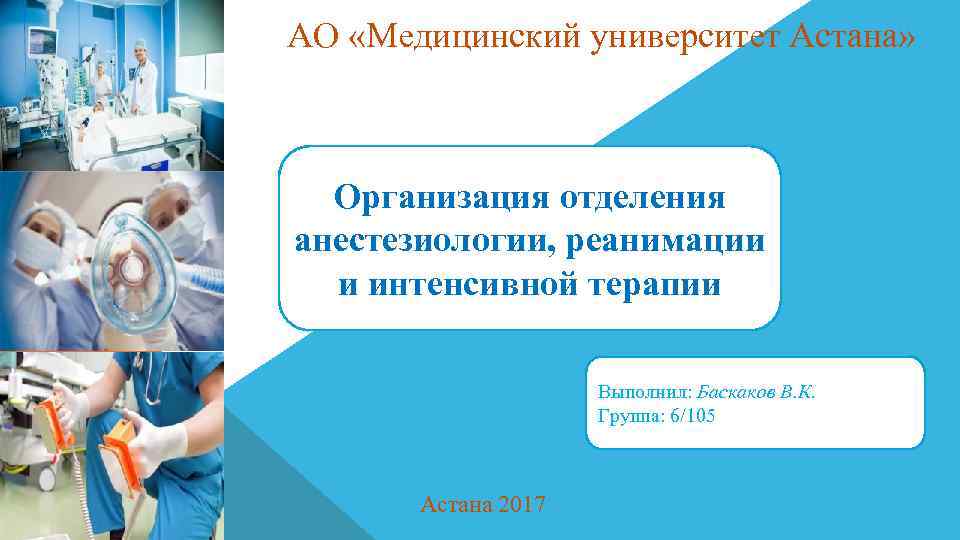 АО «Медицинский университет Астана»

Организация отделения анестезиологии, реанимации и интенсивной терапии

Выполнил: Баскаков В.К.
Группа: 6/105

Астана 2017